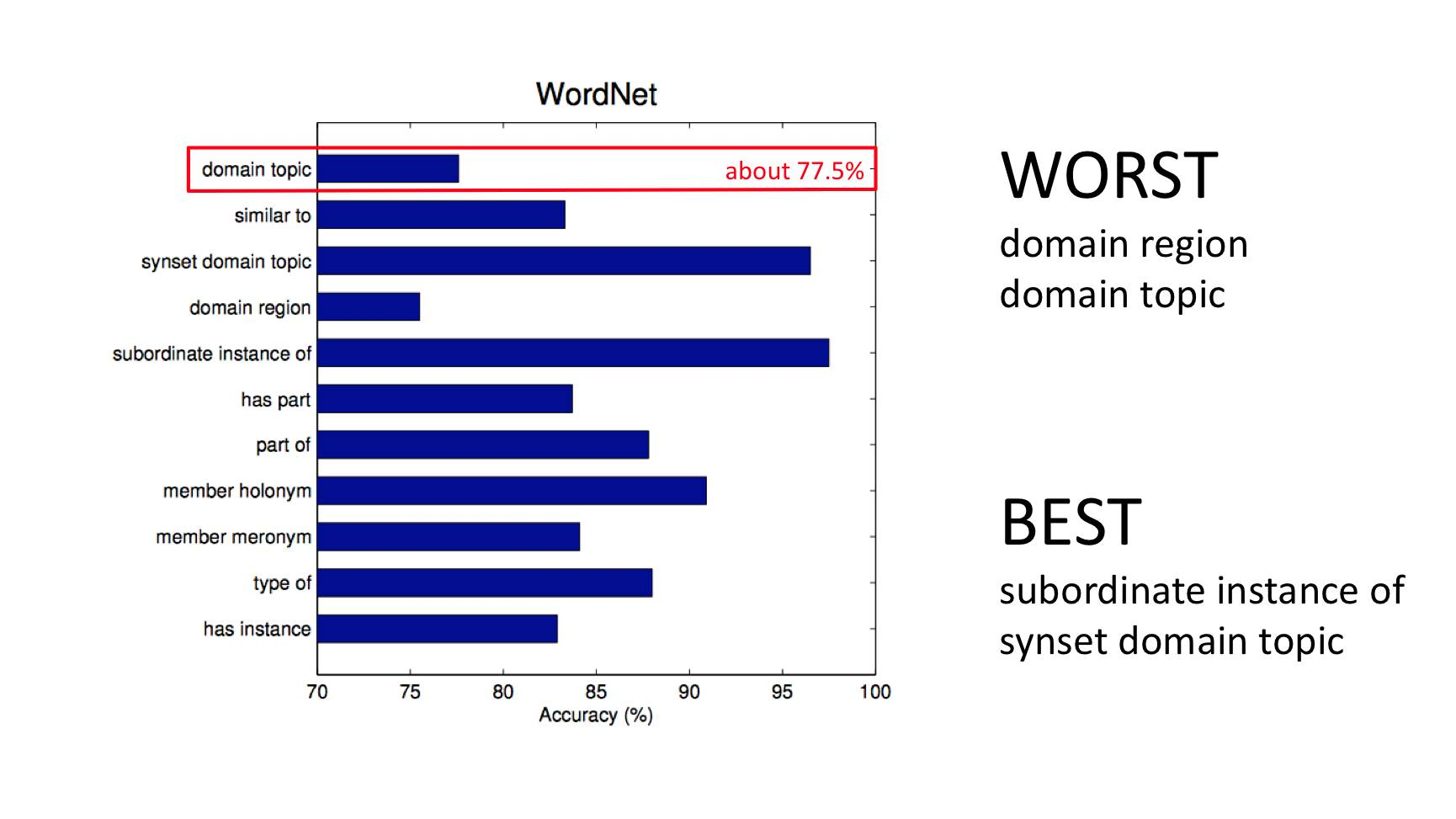 WordNet

domain topic
about 77.5%
similar to
synset domain topic
domain region
subordinate instance of
has part
part of
member holonym
member meronym
type of
has instance

70 75 80 85 90 95 100
Accuracy (%)

WORST
domain region
domain topic

BEST
subordinate instance of
synset domain topic